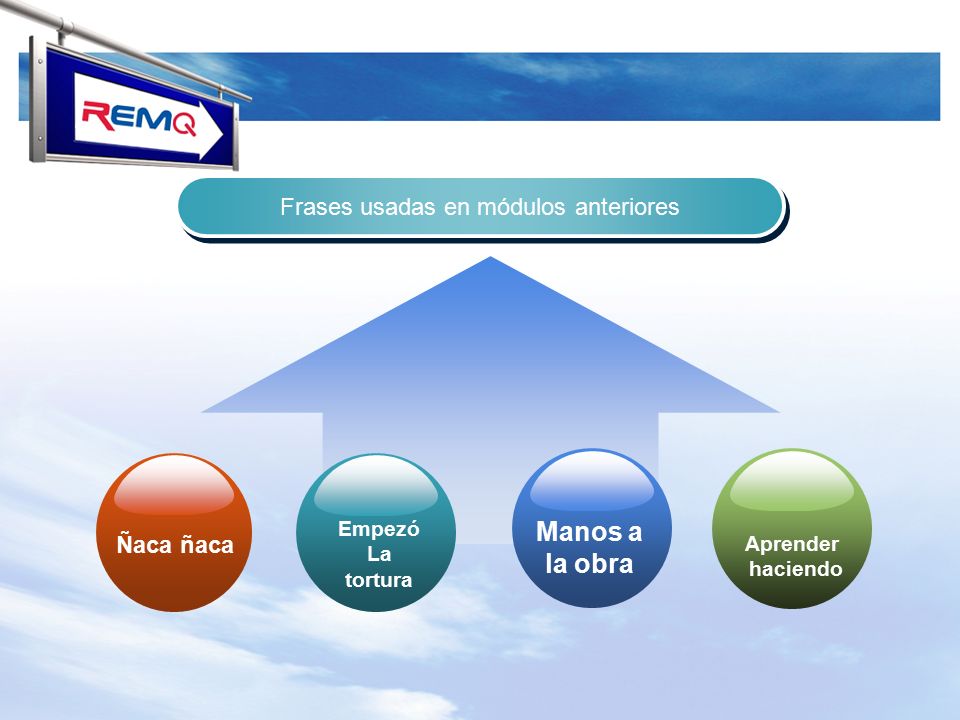 REMQ

Frases usadas en módulos anteriores

Ñaca ñaca

Empezó
La
tortura

Manos a
la obra

Aprender
haciendo